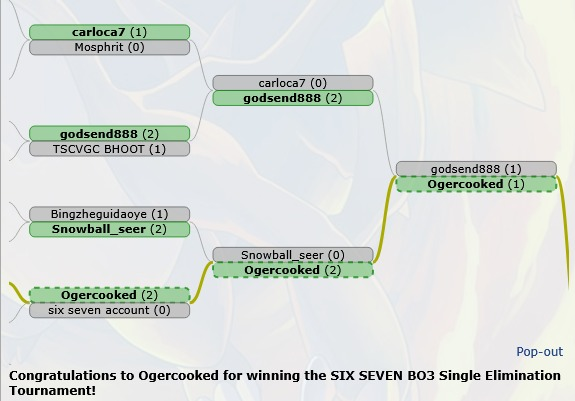 carloca7 (1)
Mosphrit (0)

godsend888 (2)
TSCVGC BHOOT (1)

Bingzheguidaoye (1)
Snowball_seer (2)

Ogercooked (2)
six seven account (0)

carloca7 (0)
godsend888 (2)

Snowball_seer (0)
Ogercooked (2)

godsend888 (1)
Ogercooked (1)

Pop-out

Congratulations to Ogercooked for winning the SIX SEVEN BO3 Single Elimination Tournament!